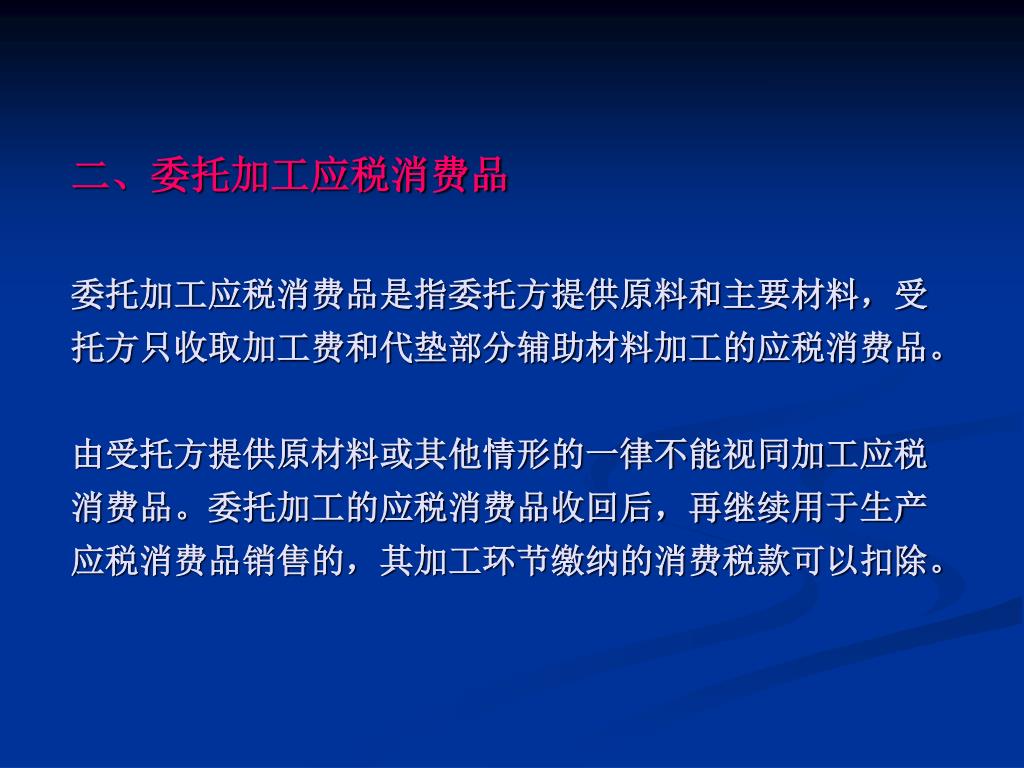 二、委托加工应税消费品

委托加工应税消费品是指委托方提供原料和主要材料，受托方只收取加工费和代垫部分辅助材料加工的应税消费品。

由受托方提供原材料或其他情形的一律不能视同加工应税消费品。委托加工的应税消费品收回后，再继续用于生产应税消费品销售的，其加工环节缴纳的消费税款可以扣除。